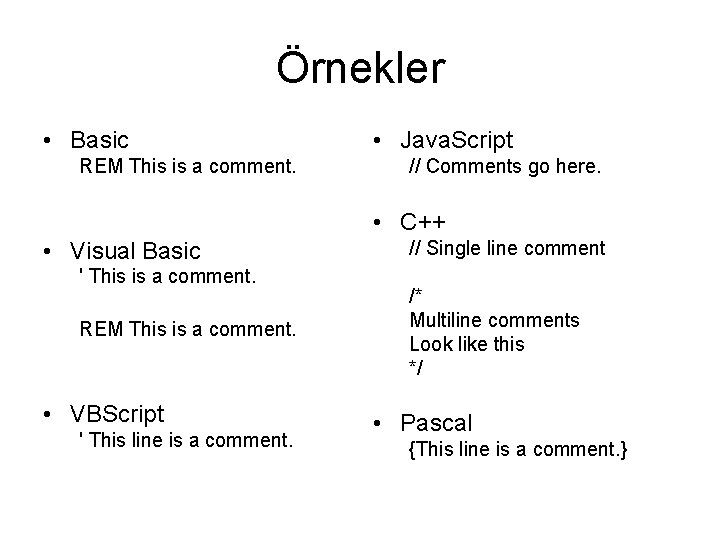 Örnekler

• Basic
REM This is a comment.

• Visual Basic
' This is a comment.

REM This is a comment.

• VBScript
' This line is a comment.

• JavaScript
// Comments go here.

• C++
// Single line comment

/*
Multiline comments
Look like this
*/

• Pascal
{This line is a comment.}